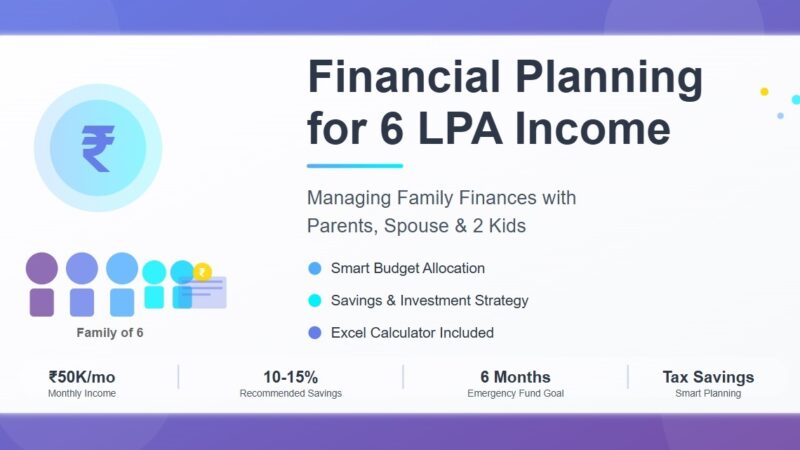 ₹

₹

Family of 6

Financial Planning for 6 LPA Income

Managing Family Finances with Parents, Spouse & 2 Kids

Smart Budget Allocation

Savings & Investment Strategy

Excel Calculator Included

₹50K/mo
Monthly Income

10-15%
Recommended Savings

6 Months
Emergency Fund Goal

Tax Savings
Smart Planning